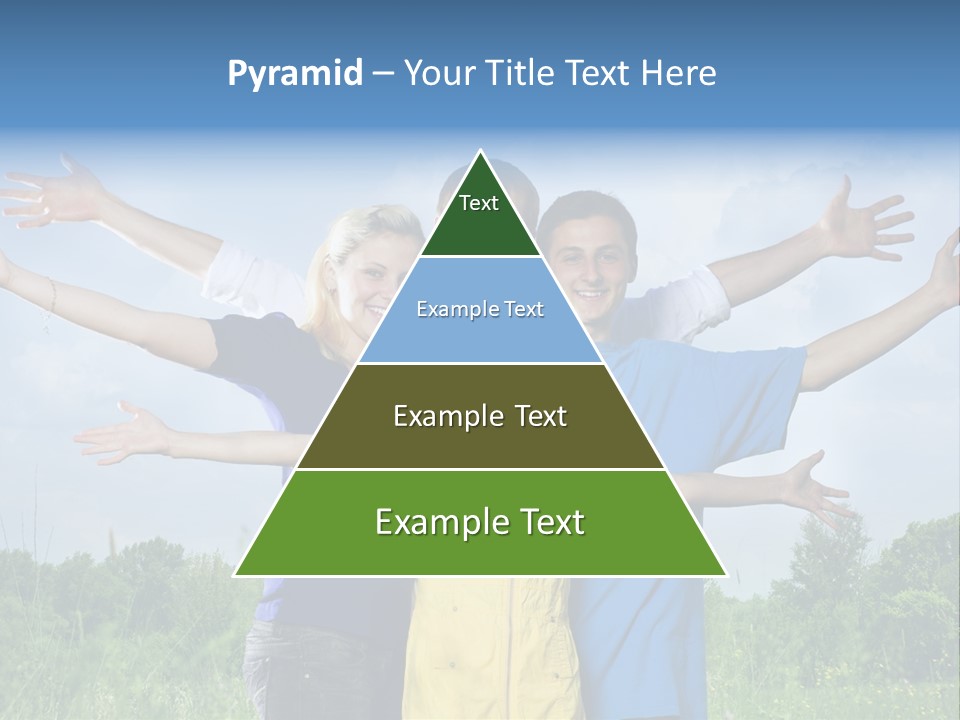 Pyramid – Your Title Text Here

Text

Example Text

Example Text

Example Text